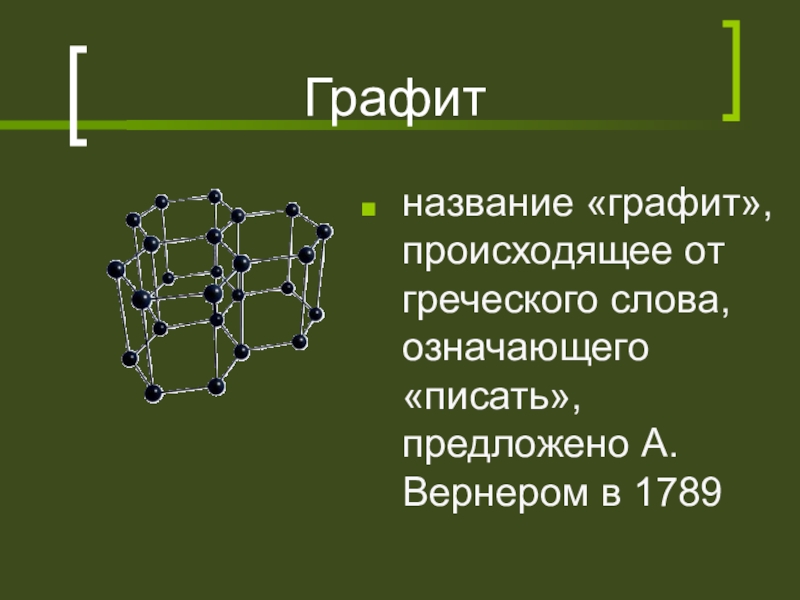 Графит

название «графит», происходящее от греческого слова, означающего «писать», предложено А. Вернером в 1789